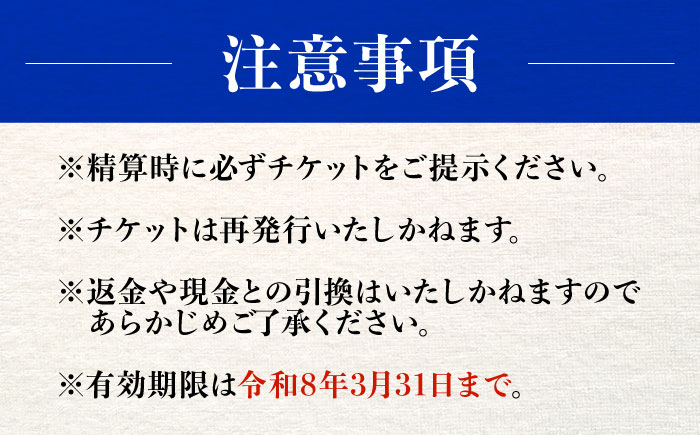 注意事項

※精算時に必ずチケットをご提示ください。

※チケットは再発行いたしかねます。

※返金や現金との引換はいたしかねますのであらかじめご了承ください。

※有効期限は令和8年3月31日まで。